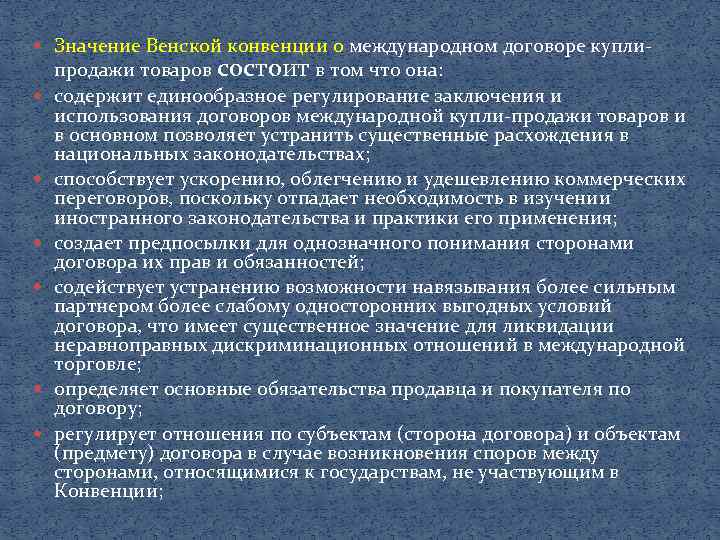 Значение Венской конвенции о международном договоре купли-продажи товаров СОСТОИТ в том что она:

содержит единообразное регулирование заключения и использования договоров международной купли-продажи товаров и в основном позволяет устранить существенные расхождения в национальных законодательствах;

способствует ускорению, облегчению и удешевлению коммерческих переговоров, поскольку отпадает необходимость в изучении иностранного законодательства и практики его применения;

создает предпосылки для однозначного понимания сторонами договора их прав и обязанностей;

содействует устранению возможности навязывания более сильным партнером более слабому односторонних выгодных условий договора, что имеет существенное значение для ликвидации неравноправных дискриминационных отношений в международной торговле;

определяет основные обязательства продавца и покупателя по договору;

регулирует отношения по субъектам (сторона договора) и объектам (предмету) договора в случае возникновения споров между сторонами, относящимися к государствам, не участвующим в Конвенции;